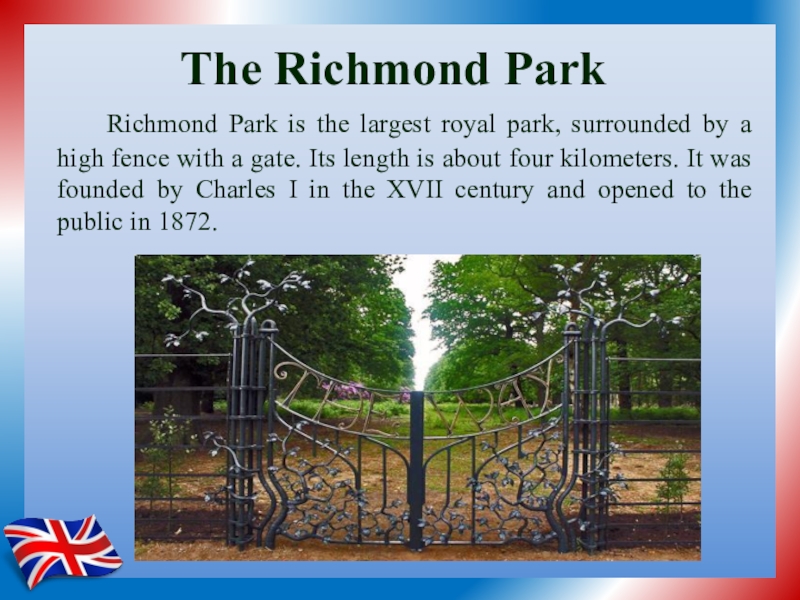 The Richmond Park

Richmond Park is the largest royal park, surrounded by a high fence with a gate. Its length is about four kilometers. It was founded by Charles I in the XVII century and opened to the public in 1872.